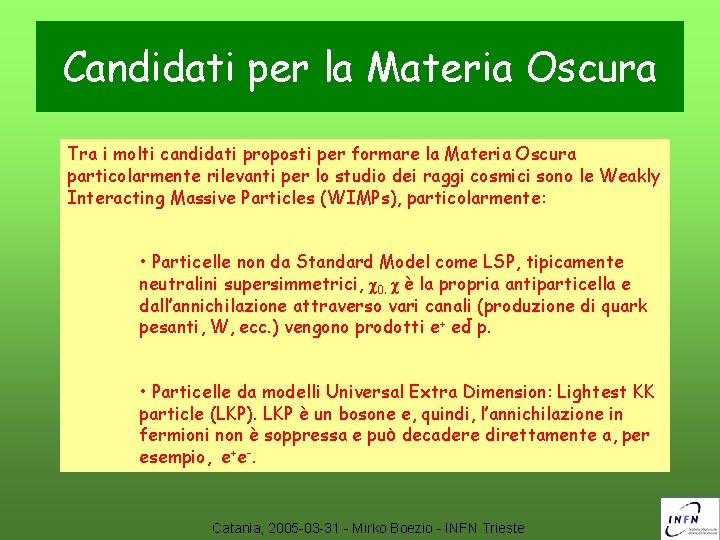 Candidati per la Materia Oscura

Tra i molti candidati proposti per formare la Materia Oscura particolarmente rilevanti per lo studio dei raggi cosmici sono le Weakly Interacting Massive Particles (WIMPs), particolarmente:

• Particelle non da Standard Model come LSP, tipicamente neutralini supersimmetrici, $\chi_0$. $\chi$ è la propria antiparticella e dall'annichilazione attraverso vari canali (produzione di quark pesanti, W, ecc.) vengono prodotti $e^+$ ed $\bar{p}$.

• Particelle da modelli Universal Extra Dimension: Lightest KK particle (LKP). LKP è un bosone e, quindi, l'annichilazione in fermioni non è soppressa e può decadere direttamente a, per esempio, $e^+e^-$.

Catania, 2005-03-31 - Mirko Boezio - INFN Trieste

INFN